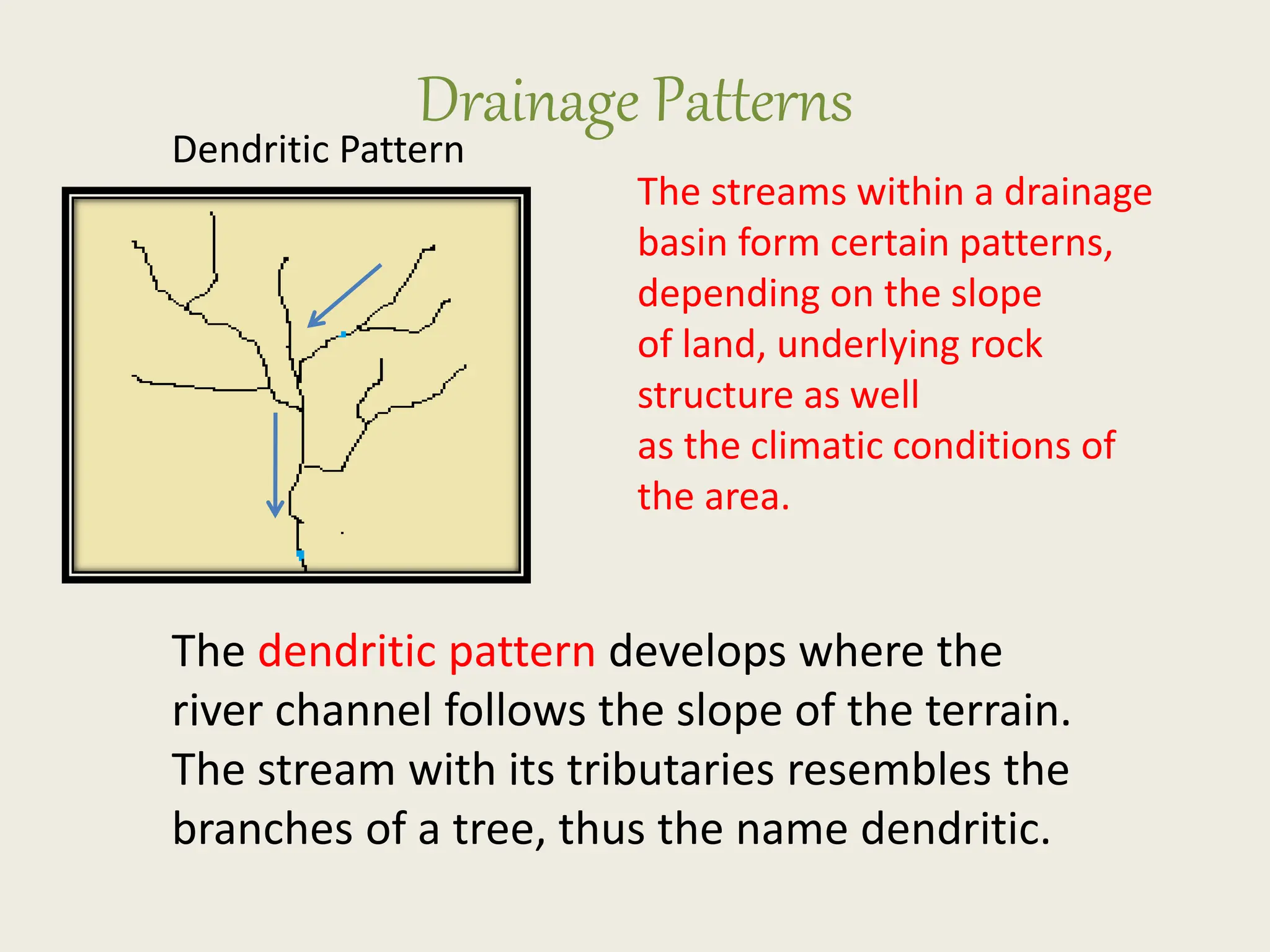 Drainage Patterns

Dendritic Pattern

The streams within a drainage basin form certain patterns, depending on the slope of land, underlying rock structure as well as the climatic conditions of the area.

The dendritic pattern develops where the river channel follows the slope of the terrain. The stream with its tributaries resembles the branches of a tree, thus the name dendritic.